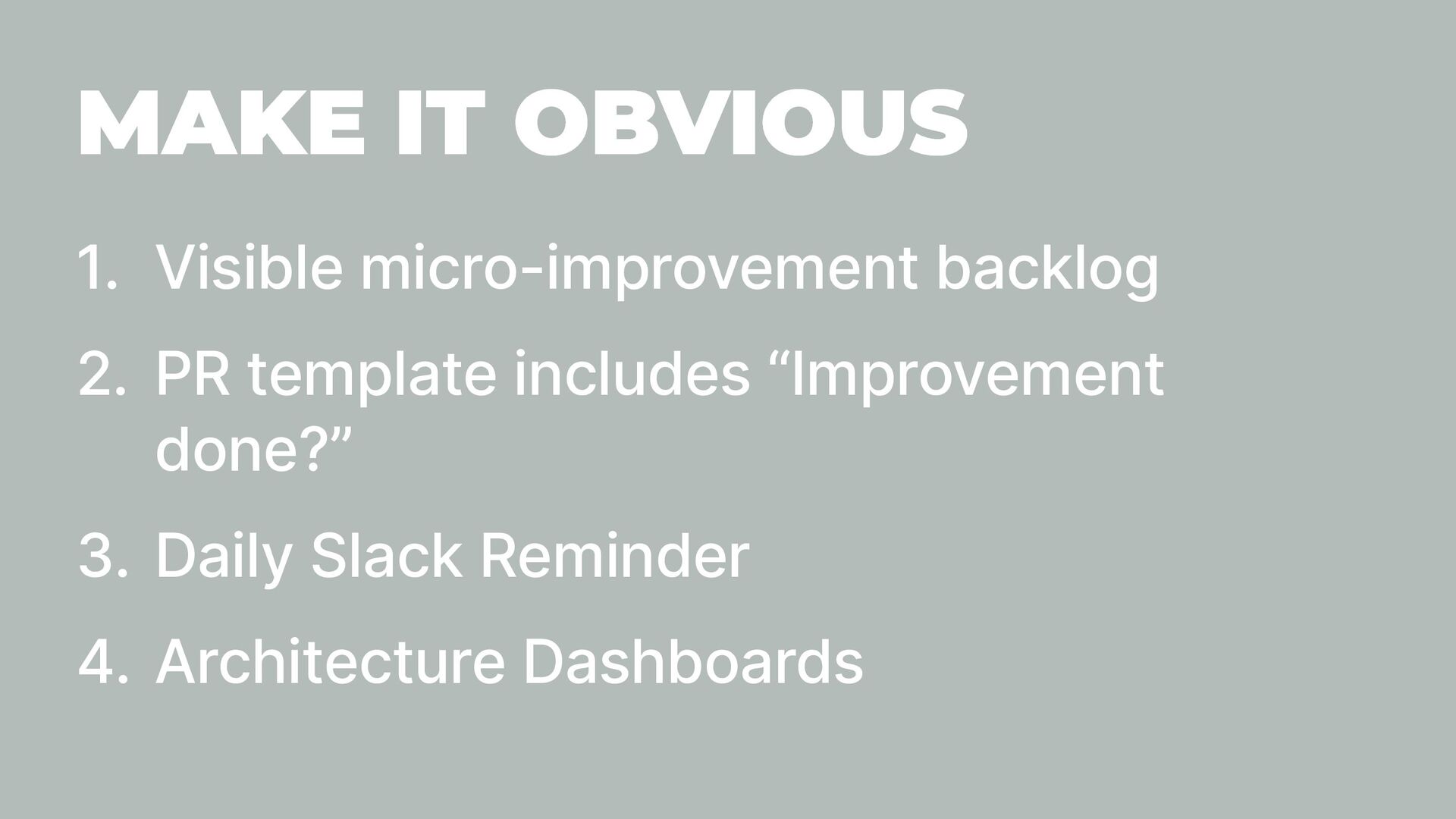 MAKE IT OBVIOUS

1. Visible micro-improvement backlog
2. PR template includes “Improvement done?”
3. Daily Slack Reminder
4. Architecture Dashboards